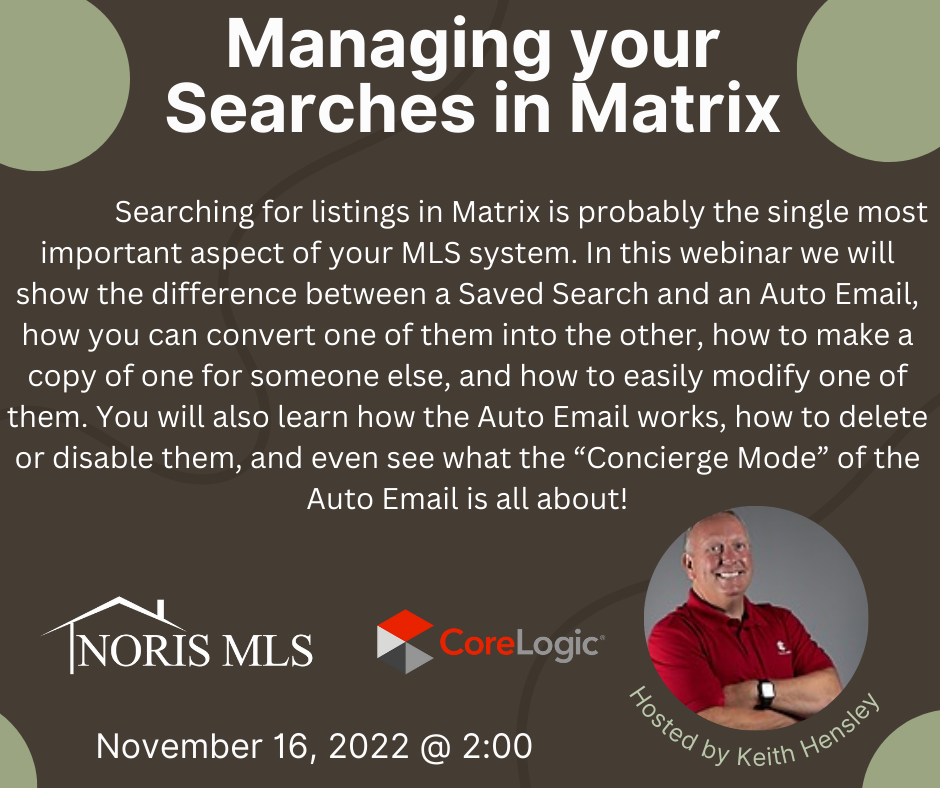 Managing your Searches in Matrix

Searching for listings in Matrix is probably the single most important aspect of your MLS system. In this webinar we will show the difference between a Saved Search and an Auto Email, how you can convert one of them into the other, how to make a copy of one for someone else, and how to easily modify one of them. You will also learn how the Auto Email works, how to delete or disable them, and even see what the “Concierge Mode” of the Auto Email is all about!

NORIS MLS

CoreLogic®

Hosted by Keith Hensley

November 16, 2022 @ 2:00